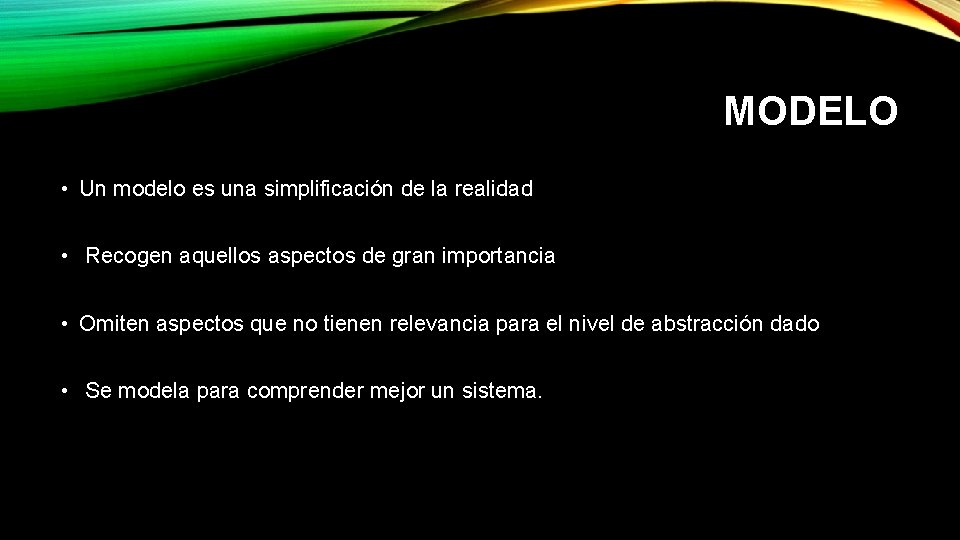 MODELO

• Un modelo es una simplificación de la realidad

• Recogen aquellos aspectos de gran importancia

• Omiten aspectos que no tienen relevancia para el nivel de abstracción dado

• Se modela para comprender mejor un sistema.